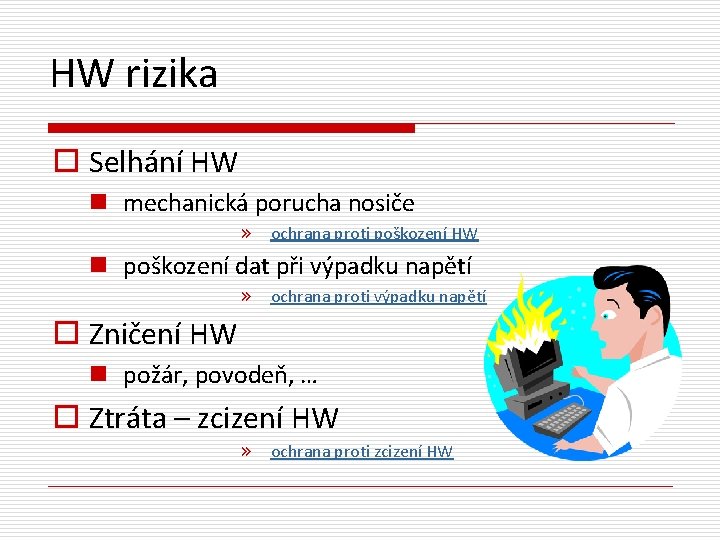 HW rizika

Selhání HW

mechanická porucha nosiče

» ochrana proti poškození HW

poškození dat při výpadku napětí

» ochrana proti výpadku napětí

Zničení HW

požár, povodeň, …

Ztráta – zcizení HW

» ochrana proti zcizení HW